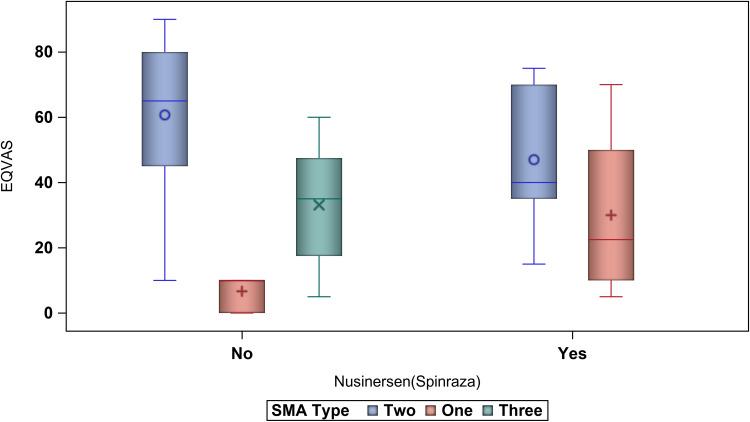 EQVAS

80
60
40
20
0

No
Yes

Nusinersen(Spinraza)

SMA Type Two One Three